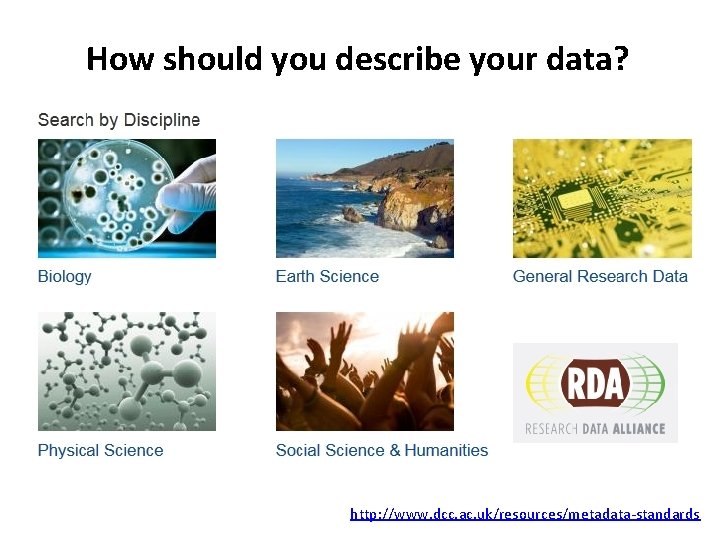 How should you describe your data?

Search by Discipline

Biology

Earth Science

General Research Data

Physical Science

Social Science & Humanities

RDA
RESEARCH DATA ALLIANCE

http://www.dcc.ac.uk/resources/metadata-standards